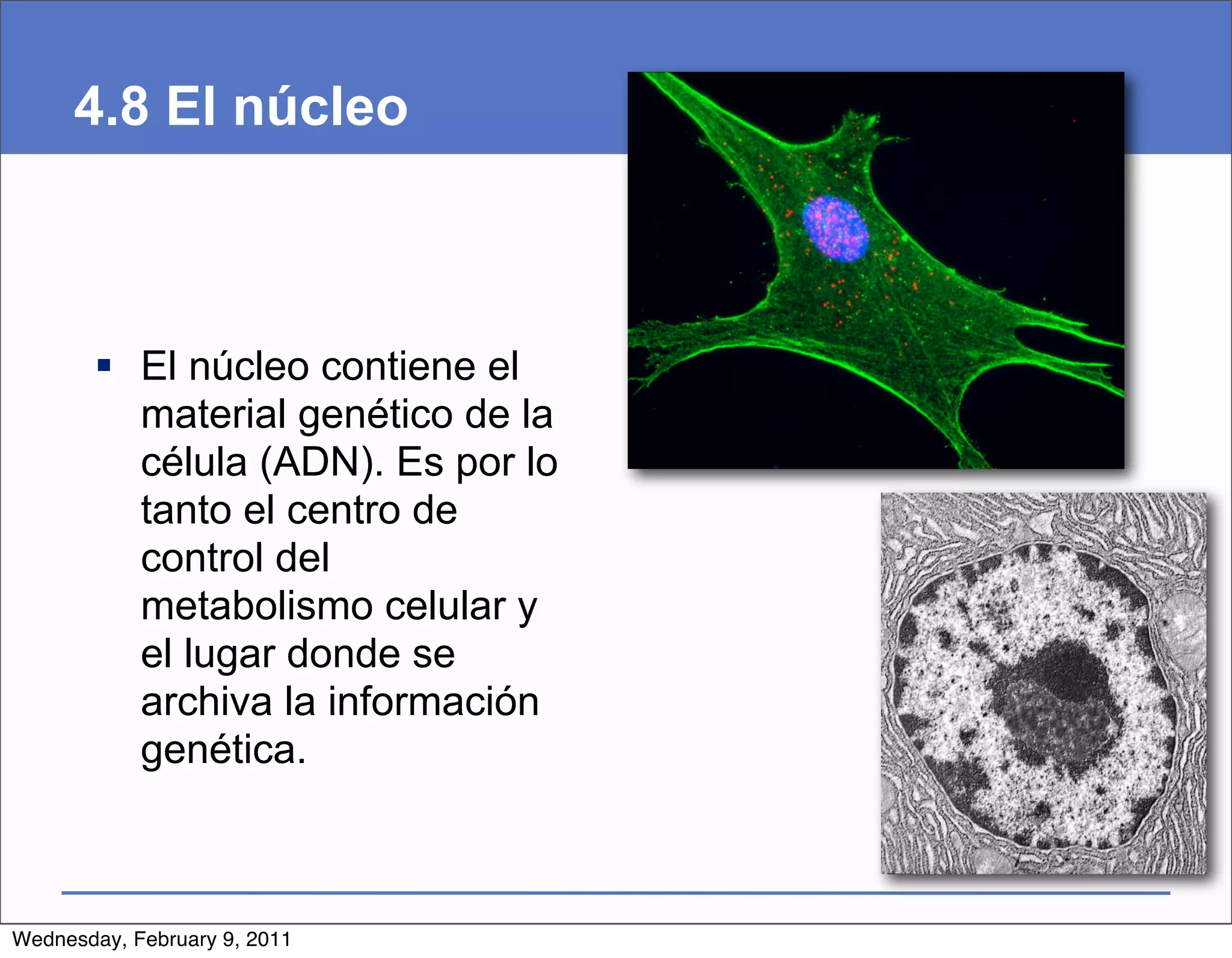 4.8 El núcleo

▪ El núcleo contiene el material genético de la célula (ADN). Es por lo tanto el centro de control del metabolismo celular y el lugar donde se archiva la información genética.

Wednesday, February 9, 2011